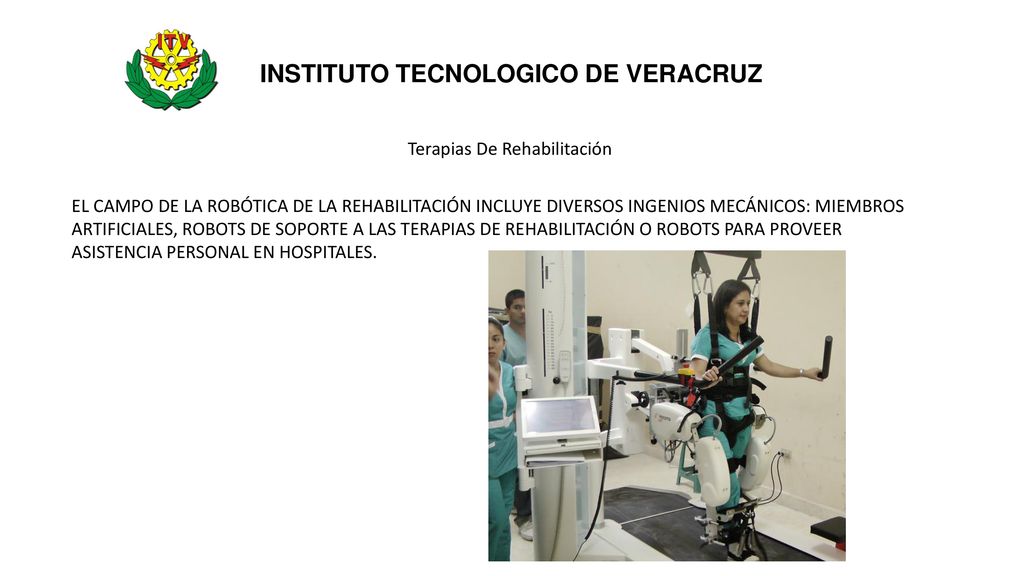 ITV

INSTITUTO TECNOLOGICO DE VERACRUZ

Terapias De Rehabilitación

EL CAMPO DE LA ROBÓTICA DE LA REHABILITACIÓN INCLUYE DIVERSOS INGENIOS MECÁNICOS: MIEMBROS ARTIFICIALES, ROBOTS DE SOPORTE A LAS TERAPIAS DE REHABILITACIÓN O ROBOTS PARA PROVEER ASISTENCIA PERSONAL EN HOSPITALES.